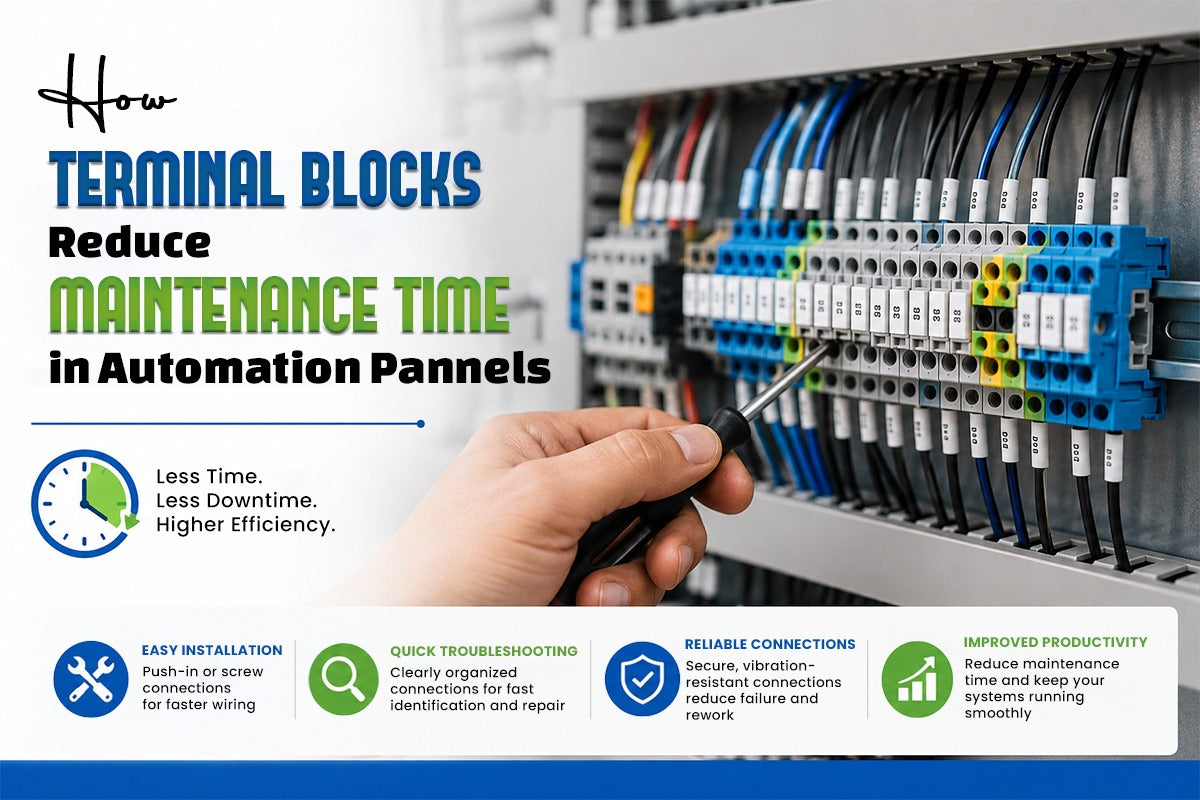 How
TERMINAL BLOCKS
Reduce
MAINTENANCE TIME
in Automation Pannels

Less Time.
Less Downtime.
Higher Efficiency.

EASY INSTALLATION
Push-in or screw connections for faster wiring

QUICK TROUBLESHOOTING
Clearly organized connections for fast identification and repair

RELIABLE CONNECTIONS
Secure, vibration-resistant connections reduce failure and rework

IMPROVED PRODUCTIVITY
Reduce maintenance time and keep your systems running smoothly